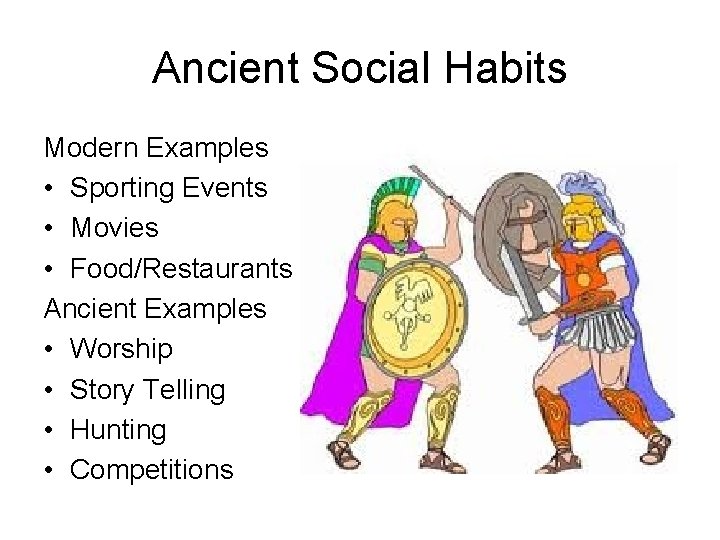 Ancient Social Habits

Modern Examples
• Sporting Events
• Movies
• Food/Restaurants
Ancient Examples
• Worship
• Story Telling
• Hunting
• Competitions